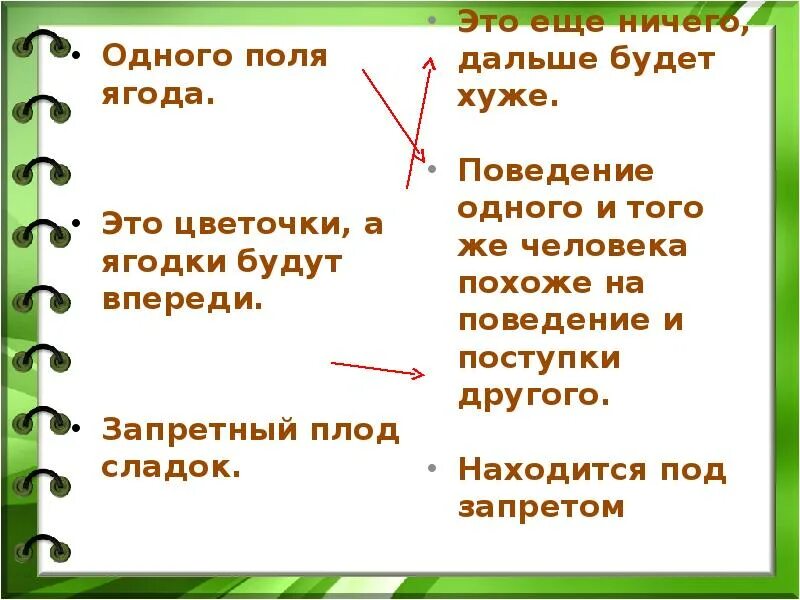 • Одного поля ягода.

• Это цветочки, а ягодки будут впереди.

• Запретный плод сладок.

• Это еще ничего, дальше будет хуже.

• Поведение одного и того же человека похоже на поведение и поступки другого.

• Находится под запретом